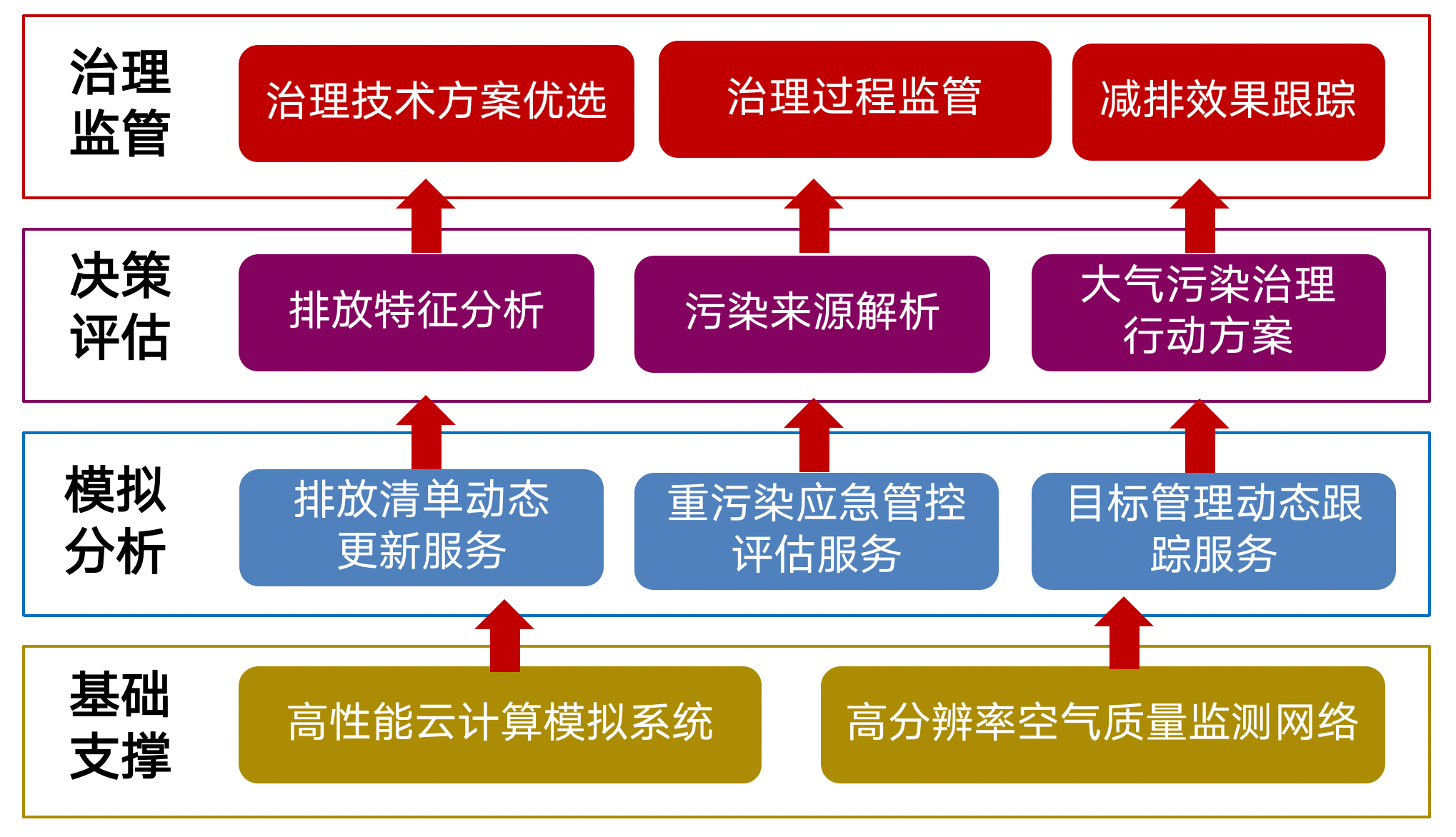 治理监管

治理技术方案优选

治理过程监管

减排效果跟踪

决策评估

排放特征分析

污染来源解析

大气污染治理行动方案

模拟分析

排放清单动态更新服务

重污染应急管控评估服务

目标管理动态跟踪服务

基础支撑

高性能云计算模拟系统

高分辨率空气质量监测网络